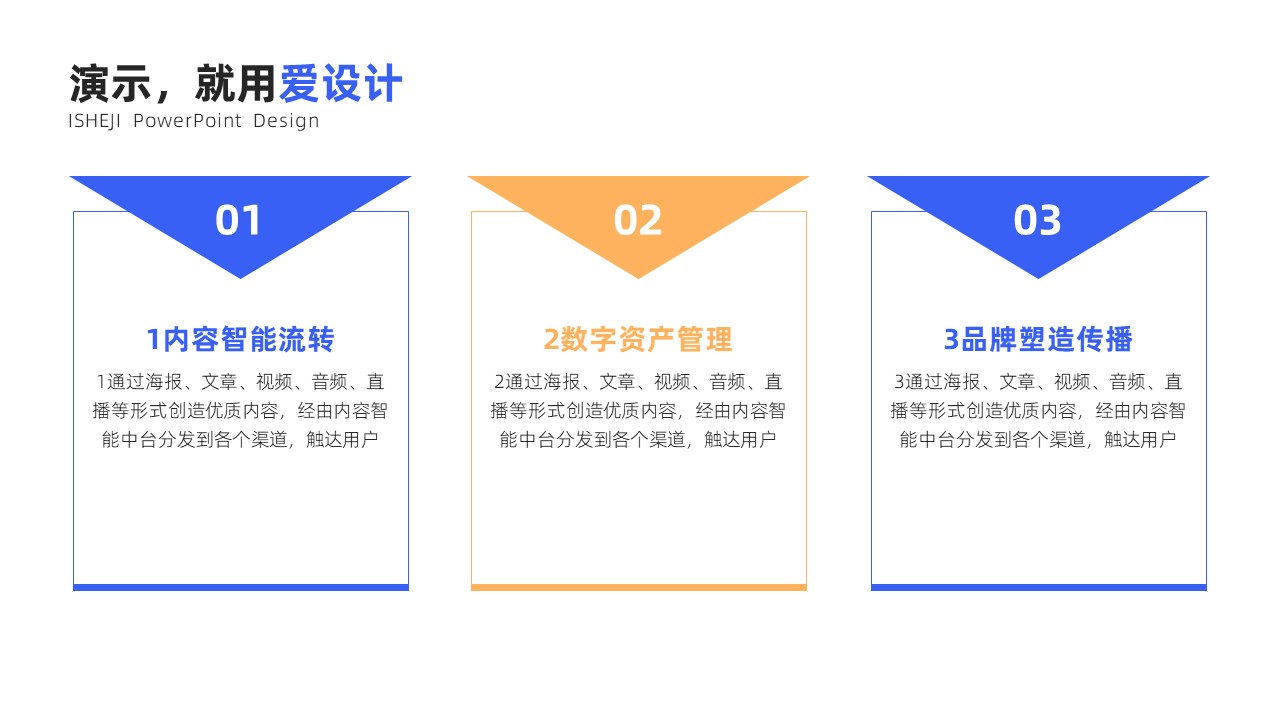 演示，就用爱设计
ISHEJI PowerPoint Design

01

1内容智能流转

1通过海报、文章、视频、音频、直播等形式创造优质内容，经由内容智能中台分发到各个渠道，触达用户

02

2数字资产管理

2通过海报、文章、视频、音频、直播等形式创造优质内容，经由内容智能中台分发到各个渠道，触达用户

03

3品牌塑造传播

3通过海报、文章、视频、音频、直播等形式创造优质内容，经由内容智能中台分发到各个渠道，触达用户